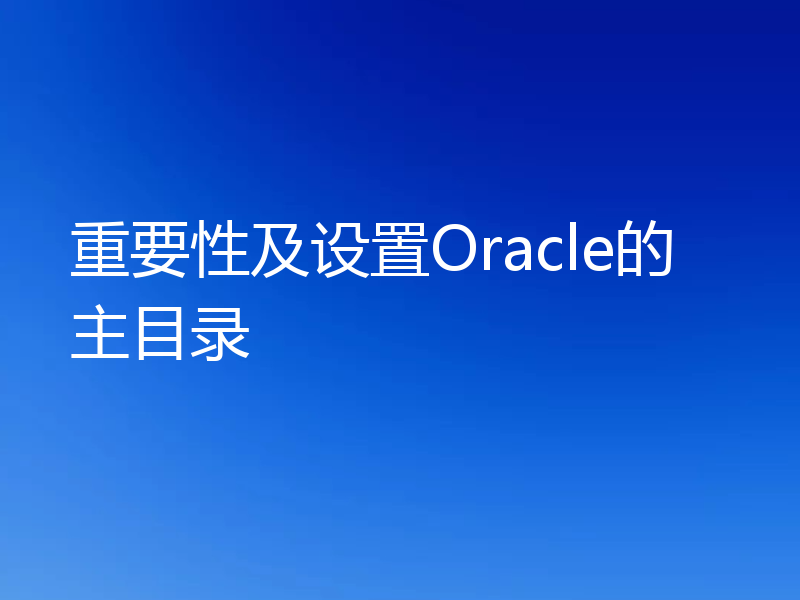 重要性及设置Oracle的主目录